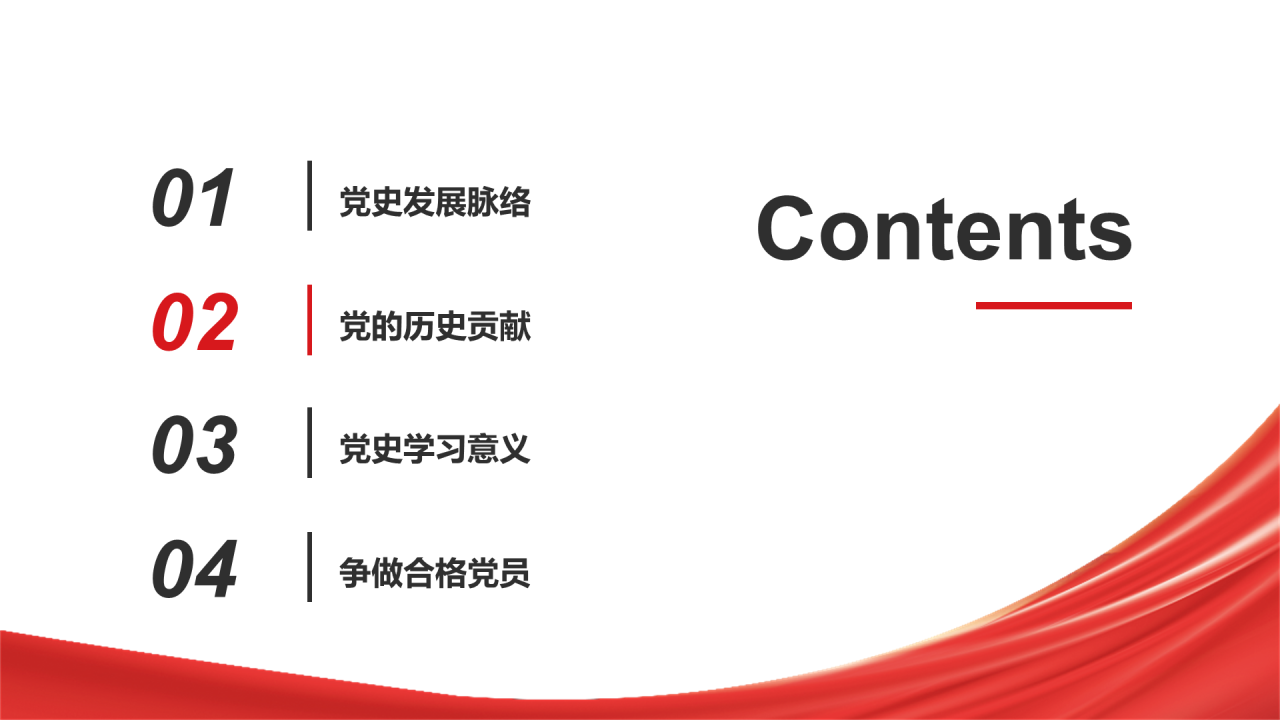 01 党史发展脉络

02 党的历史贡献

03 党史学习意义

04 争做合格党员

Contents